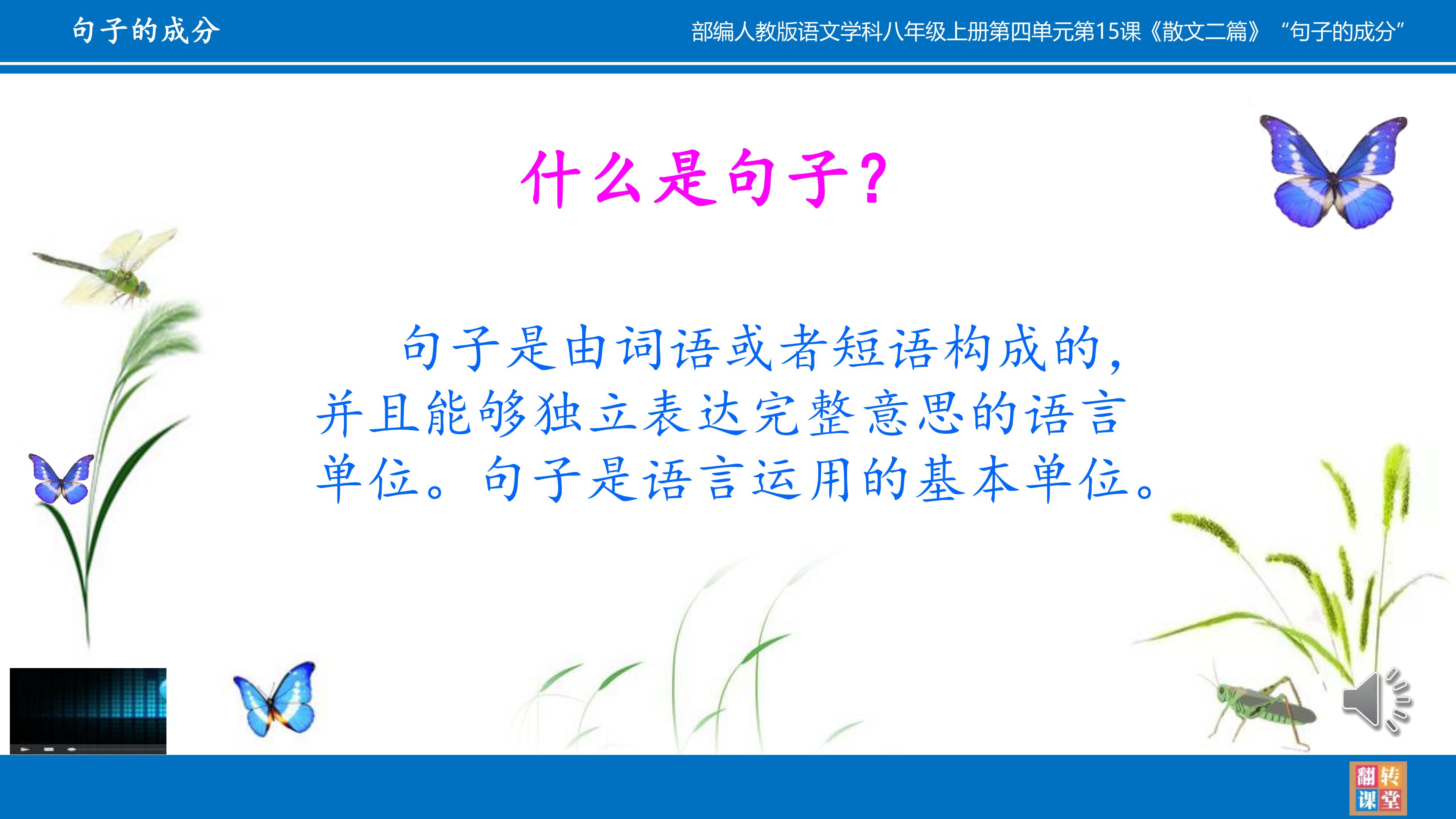 句子的成分

部编人教版语文学科八年级上册第四单元第15课《散文二篇》 “句子的成分”

什么是句子?

句子是由词语或者短语构成的，并且能够独立表达完整意思的语言单位。句子是语言运用的基本单位。

翻转课堂